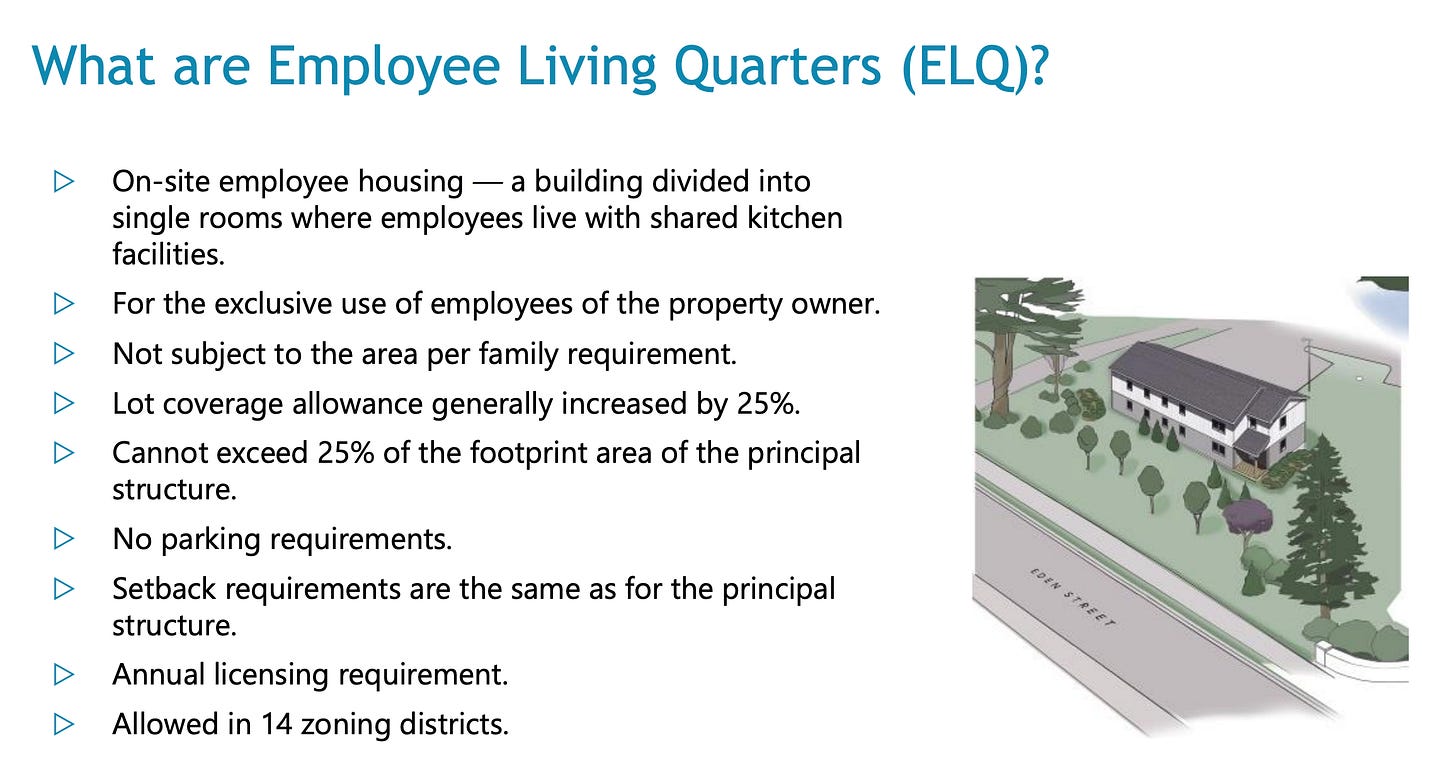 What are Employee Living Quarters (ELQ)?

▷ On-site employee housing — a building divided into single rooms where employees live with shared kitchen facilities.

▷ For the exclusive use of employees of the property owner.

▷ Not subject to the area per family requirement.

▷ Lot coverage allowance generally increased by 25%.

▷ Cannot exceed 25% of the footprint area of the principal structure.

▷ No parking requirements.

▷ Setback requirements are the same as for the principal structure.

▷ Annual licensing requirement.

▷ Allowed in 14 zoning districts.

EDEN STREET